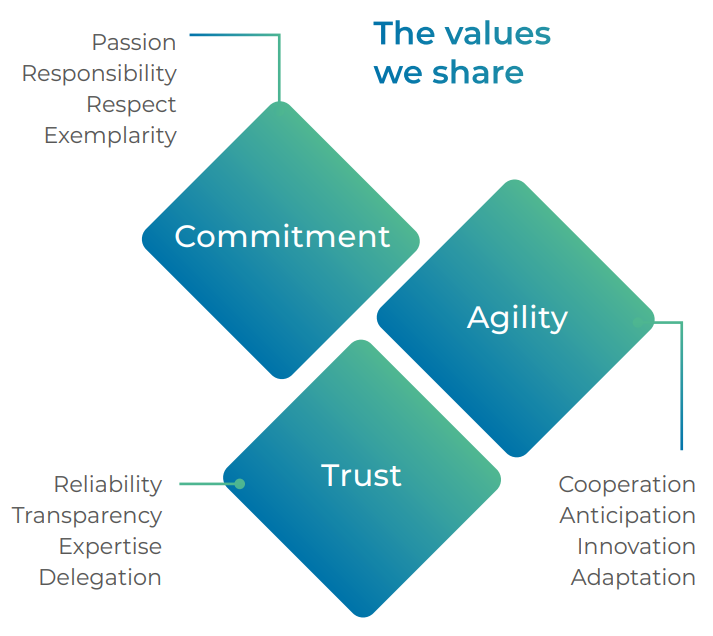 The values we share

Passion
Responsibility
Respect
Exemplarity

Commitment

Agility

Trust

Reliability
Transparency
Expertise
Delegation

Cooperation
Anticipation
Innovation
Adaptation